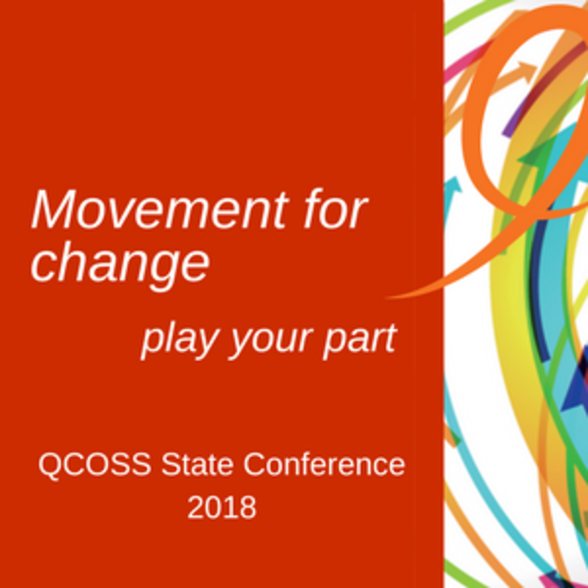 Movement for change

play your part

QCOSS State Conference 2018